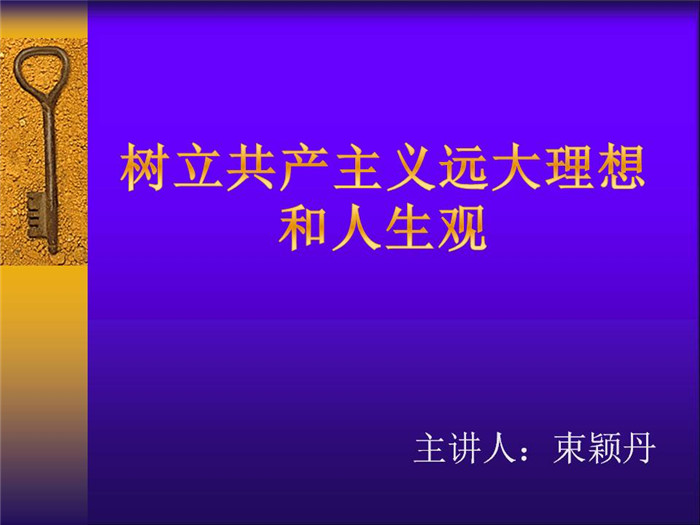 树立共产主义远大理想和人生观

主讲人：束颖丹